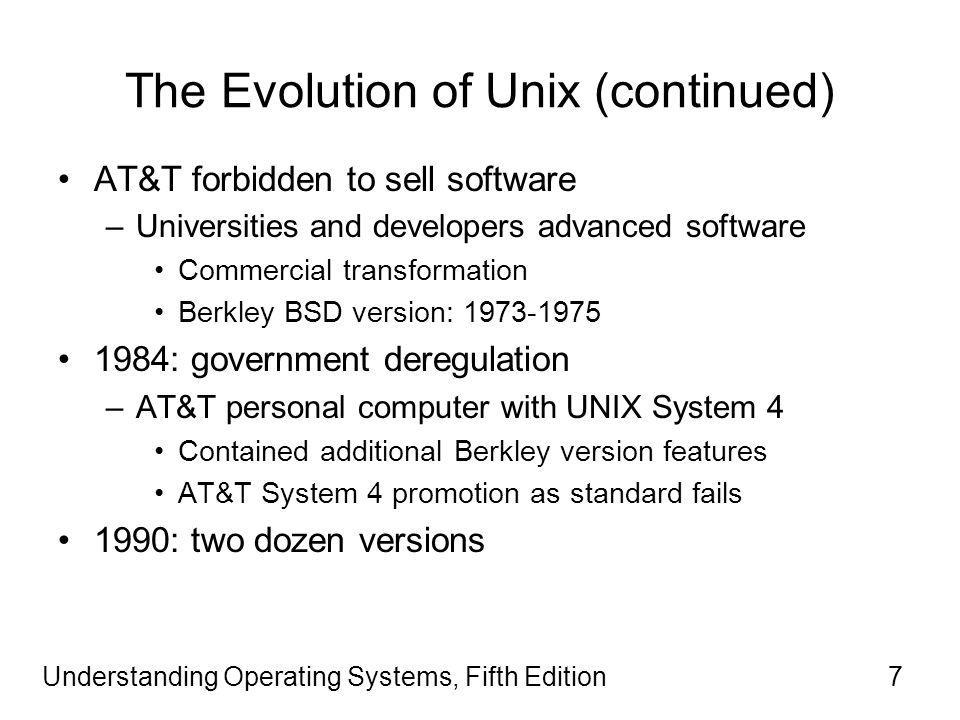 The Evolution of Unix (continued)

• AT&T forbidden to sell software
– Universities and developers advanced software
• Commercial transformation
• Berkley BSD version: 1973-1975
• 1984: government deregulation
– AT&T personal computer with UNIX System 4
• Contained additional Berkley version features
• AT&T System 4 promotion as standard fails
• 1990: two dozen versions

Understanding Operating Systems, Fifth Edition 7